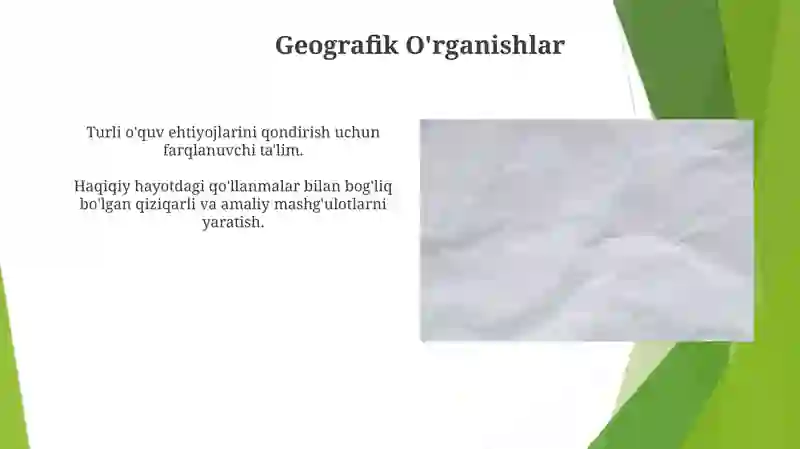 Geografik O'rganishlar

Turli o'quv ehtiyojlarini qondirish uchun farqlanuvchi ta'lim.

Haqiqiy hayotdagi qo'llanmalar bilan bog'liq bo'lgan qiziqarli va amaliy mashg'ulotlarni yaratish.